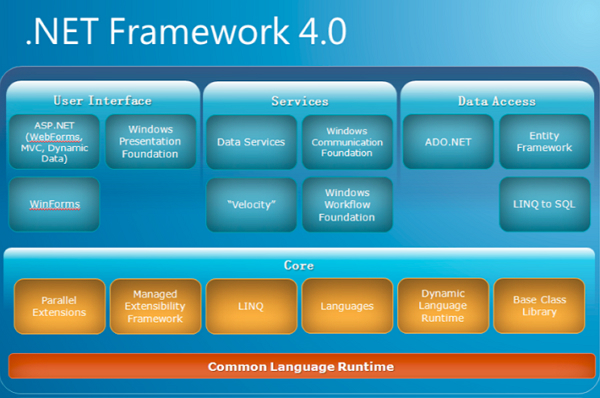 .NET Framework 4.0

User Interface

ASP.NET (WebForms, MVC, Dynamic Data)

Windows Presentation Foundation

WinForms

Services

Data Services

Windows Communication Foundation

"Velocity"

Windows Workflow Foundation

Data Access

ADO.NET

Entity Framework

LINQ to SQL

Core

Parallel Extensions

Managed Extensibility Framework

LINQ

Languages

Dynamic Language Runtime

Base Class Library

Common Language Runtime